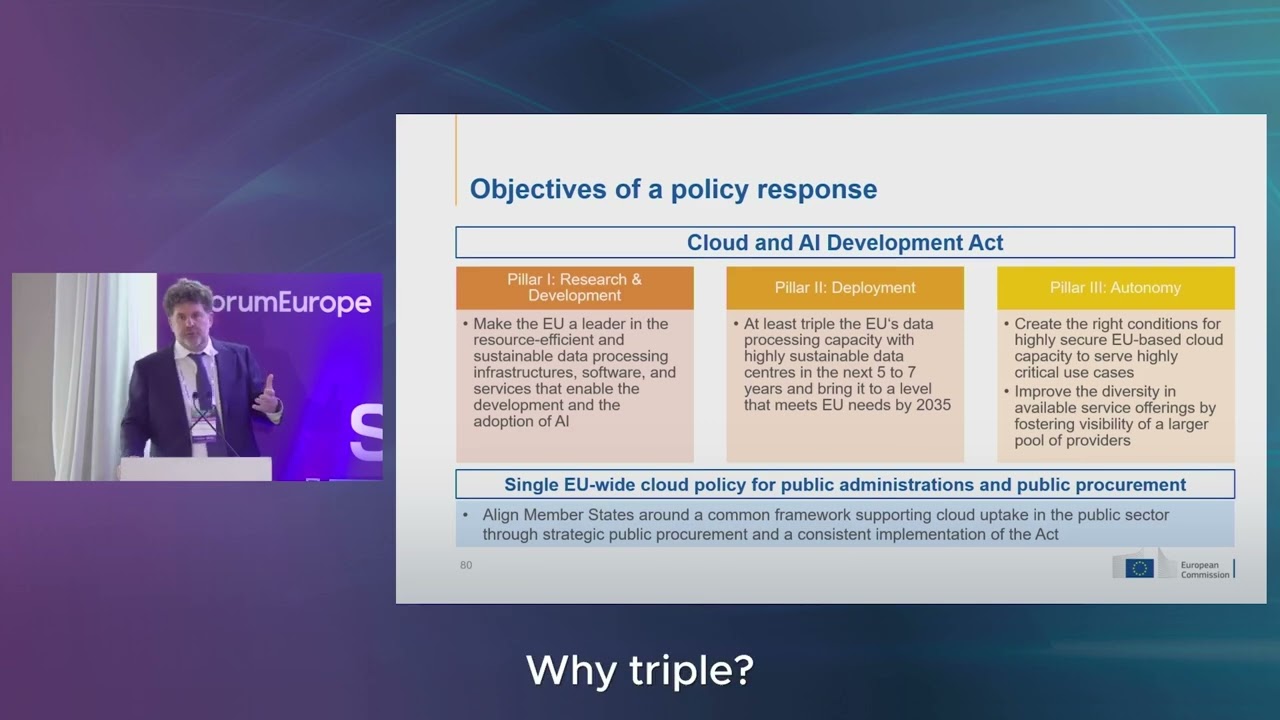 orumEurope

S

Objectives of a policy response

Cloud and AI Development Act

Pillar I: Research & Development

• Make the EU a leader in the resource-efficient and sustainable data processing infrastructures, software, and services that enable the development and the adoption of AI

Pillar II: Deployment

• At least triple the EU's data processing capacity with highly sustainable data centres in the next 5 to 7 years and bring it to a level that meets EU needs by 2035

Pillar III: Autonomy

• Create the right conditions for highly secure EU-based cloud capacity to serve highly critical use cases
• Improve the diversity in available service offerings by fostering visibility of a larger pool of providers

Single EU-wide cloud policy for public administrations and public procurement

• Align Member States around a common framework supporting cloud uptake in the public sector through strategic public procurement and a consistent implementation of the Act

80

European Commission

Why triple?